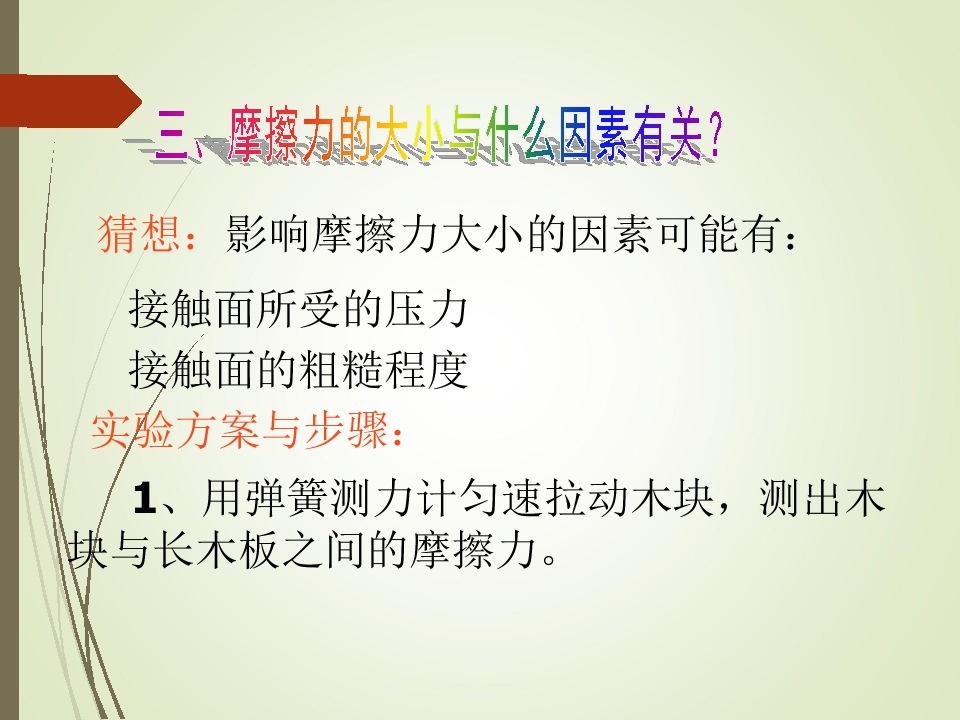 三、摩擦力的大小与什么因素有关?

猜想:影响摩擦力大小的因素可能有:

接触面所受的压力

接触面的粗糙程度

实验方案与步骤:

1、用弹簧测力计匀速拉动木块,测出木块与长木板之间的摩擦力。